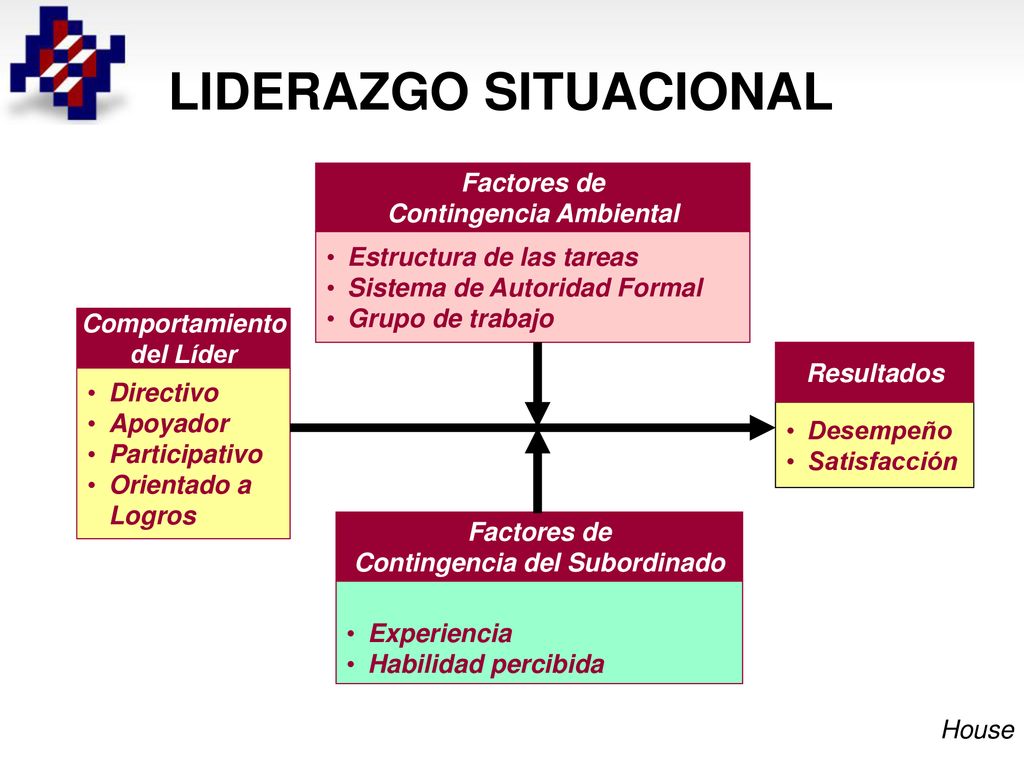 LIDERAZGO SITUACIONAL

Factores de Contingencia Ambiental

• Estructura de las tareas
• Sistema de Autoridad Formal
• Grupo de trabajo

Comportamiento del Líder

• Directivo
• Apoyador
• Participativo
• Orientado a Logros

Resultados

• Desempeño
• Satisfacción

Factores de Contingencia del Subordinado

• Experiencia
• Habilidad percibida

House